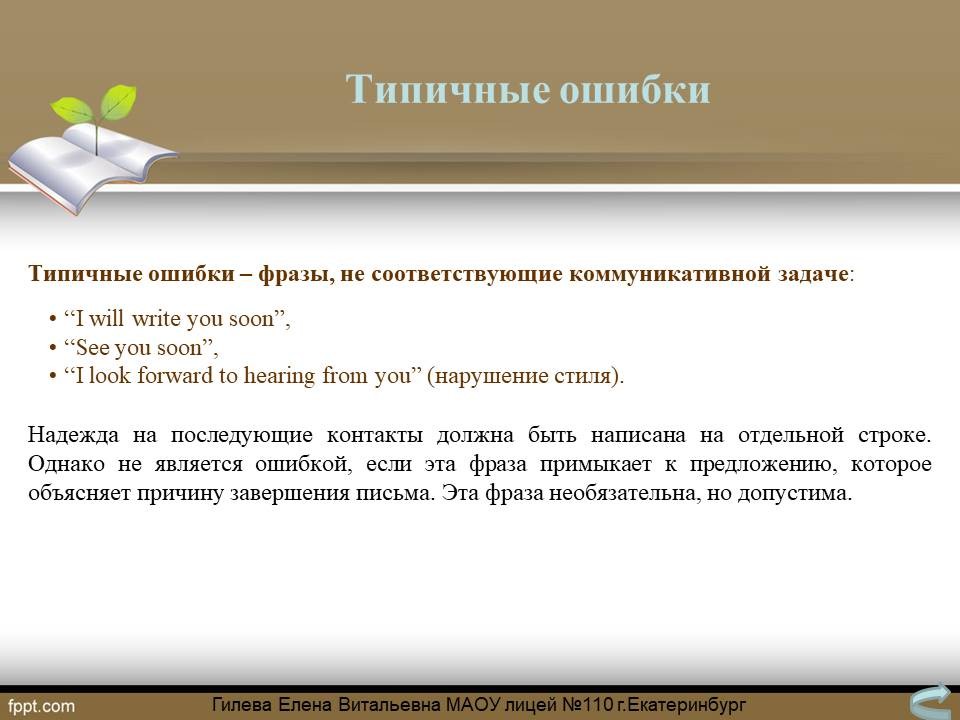 Типичные ошибки

Типичные ошибки – фразы, не соответствующие коммуникативной задаче:

• “I will write you soon”,
• “See you soon”,
• “I look forward to hearing from you” (нарушение стиля).

Надежда на последующие контакты должна быть написана на отдельной строке. Однако не является ошибкой, если эта фраза примыкает к предложению, которое объясняет причину завершения письма. Эта фраза необязательна, но допустима.

fppt.com

Гилева Елена Витальевна МАОУ лицей №110 г.Екатеринбург